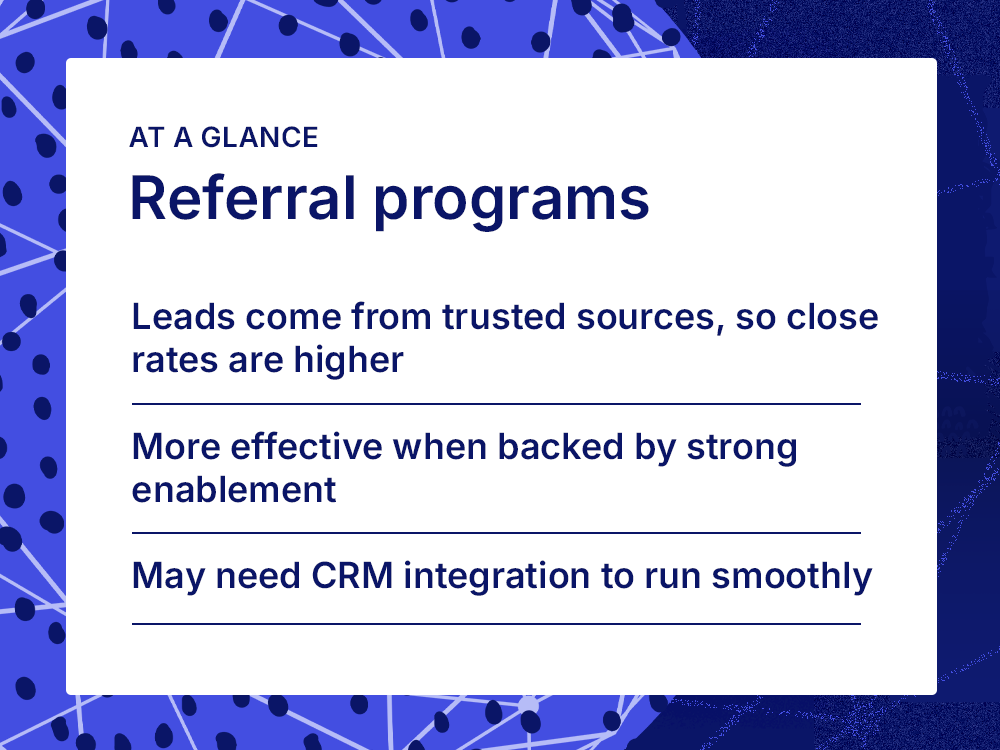 AT A GLANCE

Referral programs

Leads come from trusted sources, so close rates are higher

More effective when backed by strong enablement

May need CRM integration to run smoothly